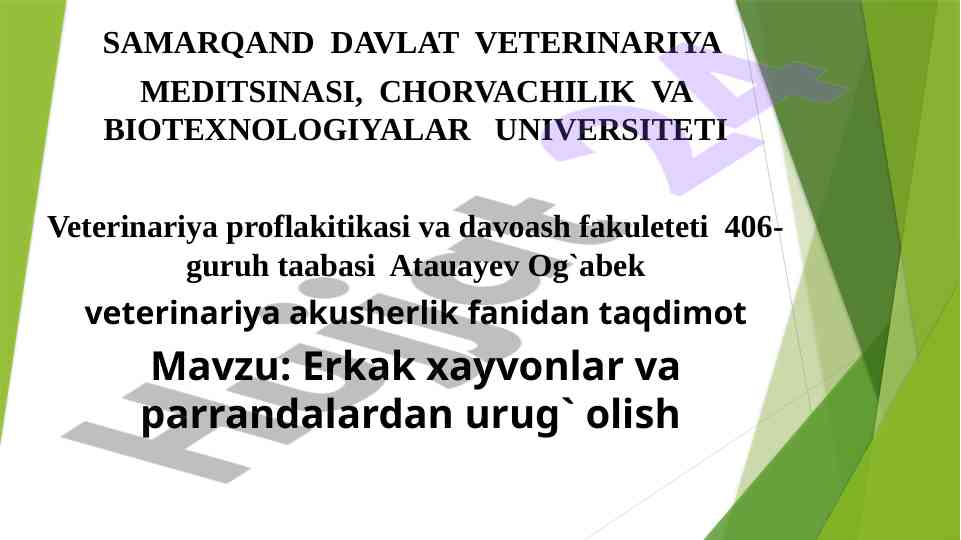 SAMARQAND DAVLAT VETERINARIYA MEDITSINASI, CHORVACHILIK VA BIOTEXNOLOGIYALAR UNIVERSITETI

Veterinariya proflakitikasi va davoash fakuleteti 406-guruh taabasi Atauayev Og`abek

veterinariya akusherlik fanidan taqdimot

Mavzu: Erkak xayvonlar va parrandalardan urug` olish

Hujjat 24